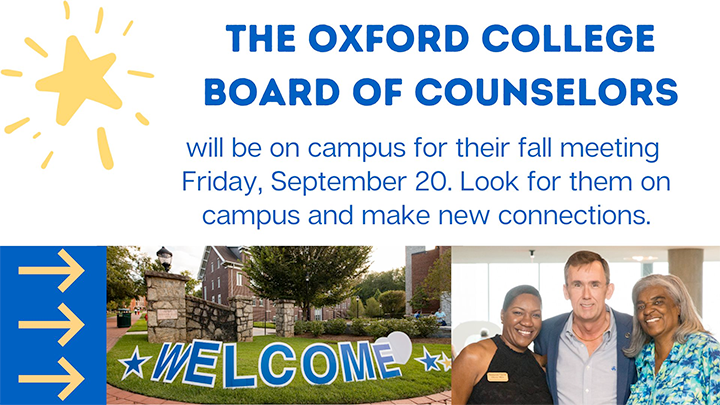 THE OXFORD COLLEGE BOARD OF COUNSELORS

will be on campus for their fall meeting Friday, September 20. Look for them on campus and make new connections.

WELCOME